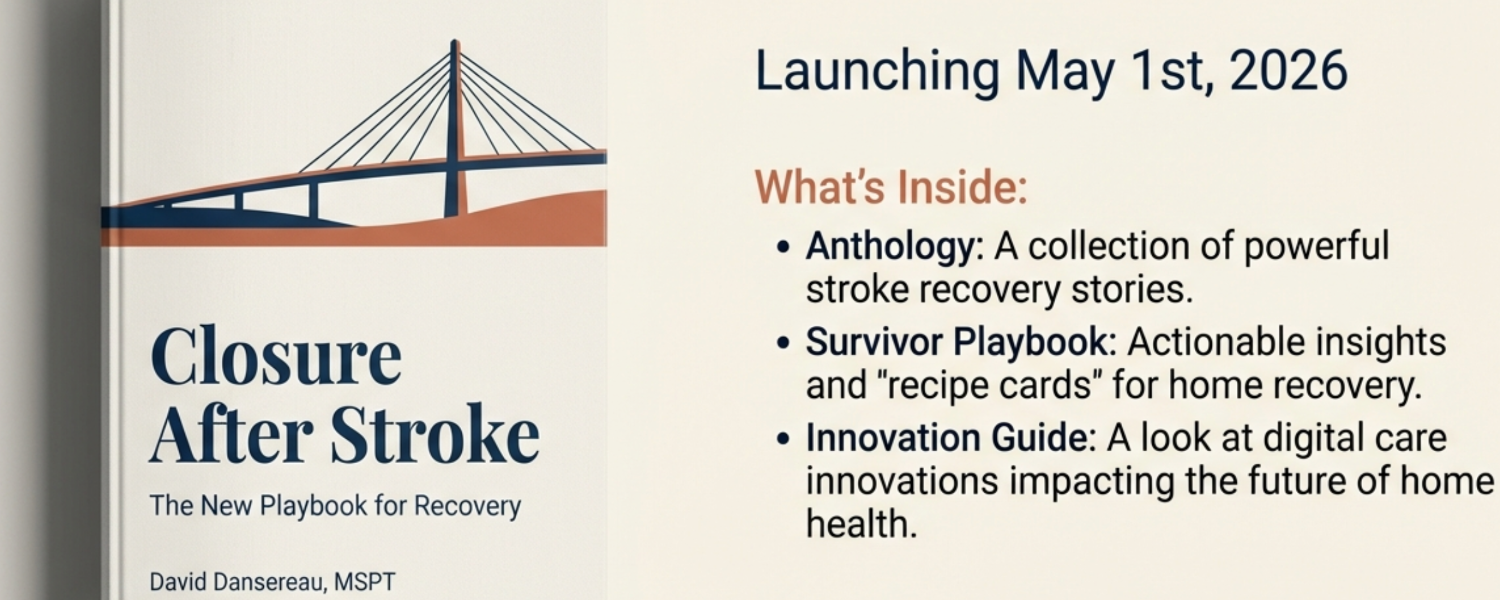 Closure After Stroke

The New Playbook for Recovery

David Dansereau, MSPT

Launching May 1st, 2026

What's Inside:

• Anthology: A collection of powerful stroke recovery stories.
• Survivor Playbook: Actionable insights and "recipe cards" for home recovery.
• Innovation Guide: A look at digital care innovations impacting the future of home health.